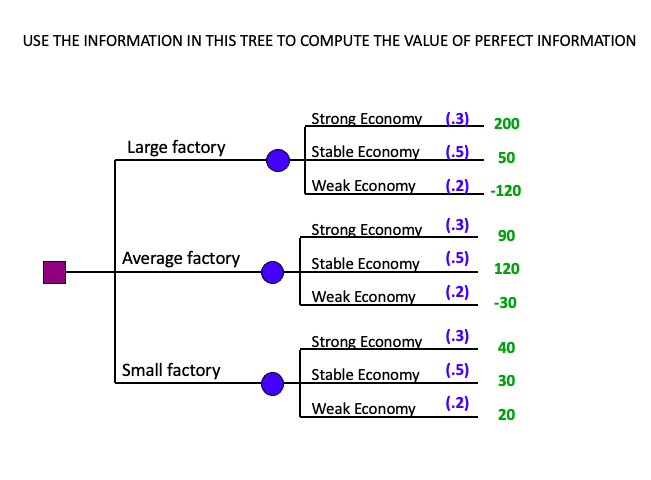 USE THE INFORMATION IN THIS TREE TO COMPUTE THE VALUE OF PERFECT INFORMATION

Large factory
Strong Economy (.3) 200
Stable Economy (.5) 50
Weak Economy (.2) -120

Average factory
Strong Economy (.3) 90
Stable Economy (.5) 120
Weak Economy (.2) -30

Small factory
Strong Economy (.3) 40
Stable Economy (.5) 30
Weak Economy (.2) 20